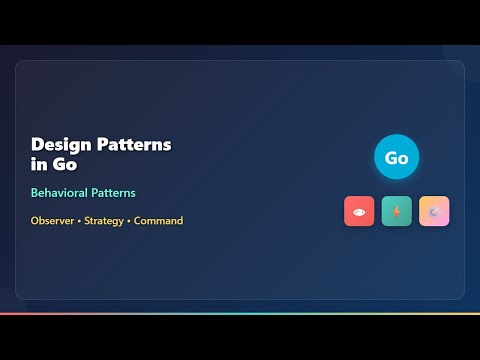 Design Patterns in Go

Behavioral Patterns

Observer • Strategy • Command

Go